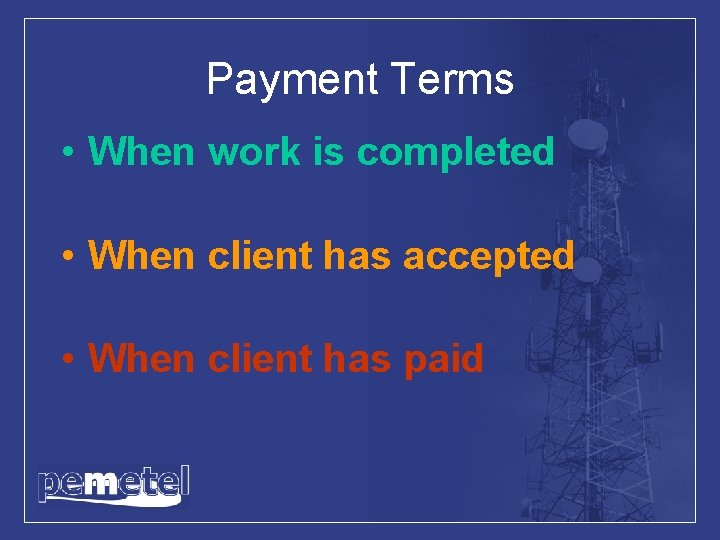 Payment Terms

• When work is completed

• When client has accepted

• When client has paid

pemetel